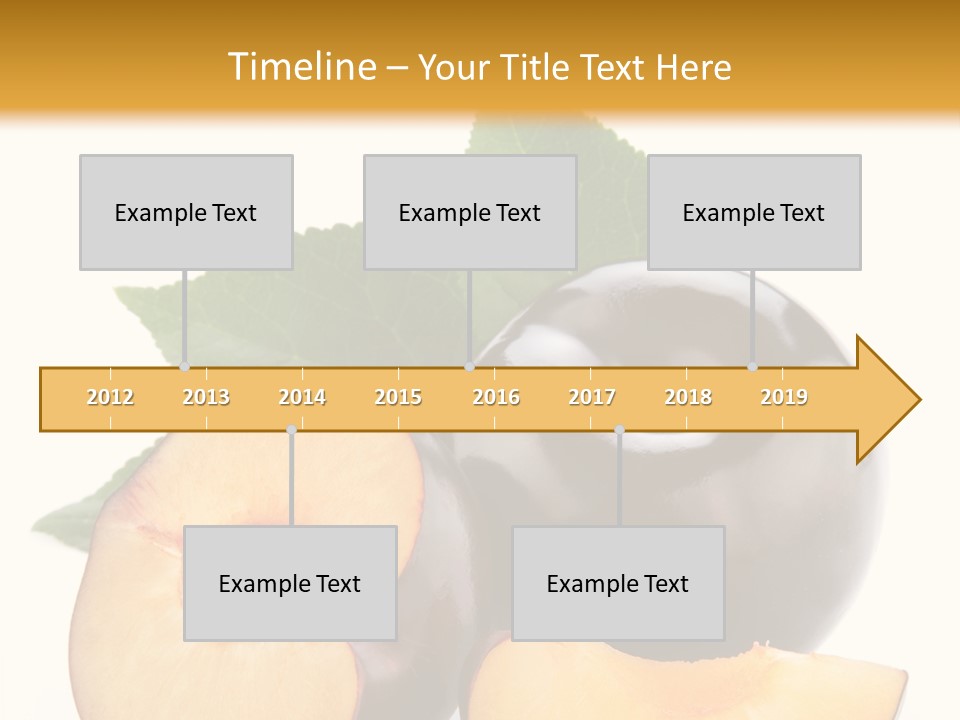 Timeline – Your Title Text Here

Example Text

Example Text

Example Text

2012 2013 2014 2015 2016 2017 2018 2019

Example Text

Example Text